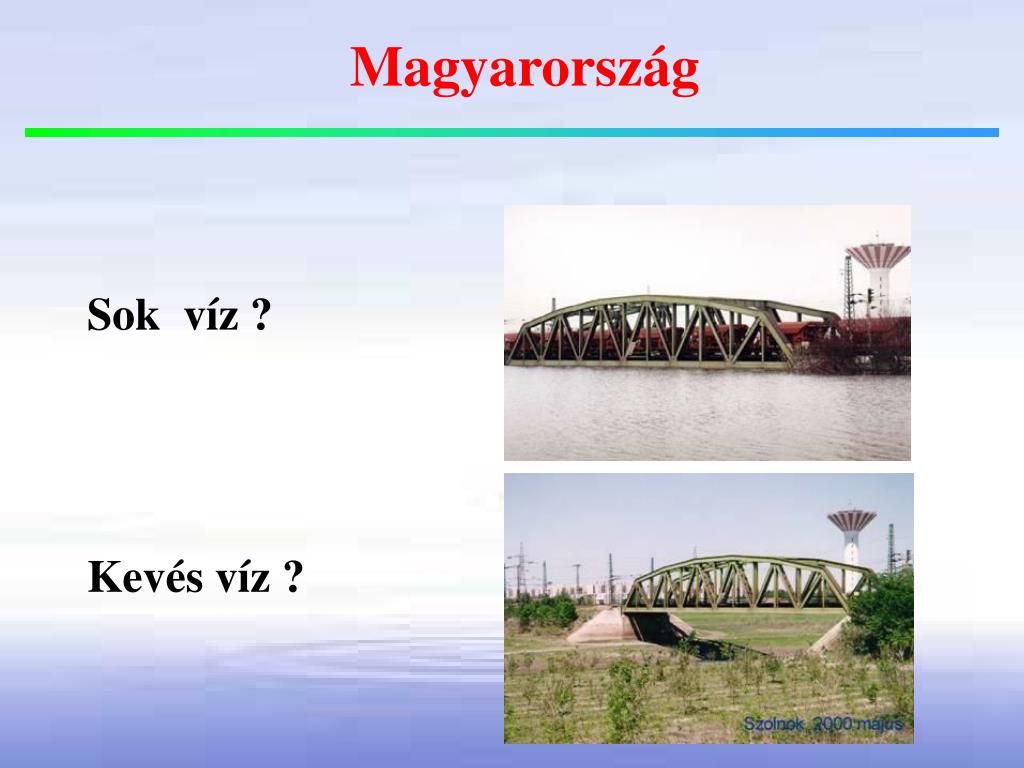 Magyarország

Sok víz ?

Kevés víz ?

Szolnok 2000 május